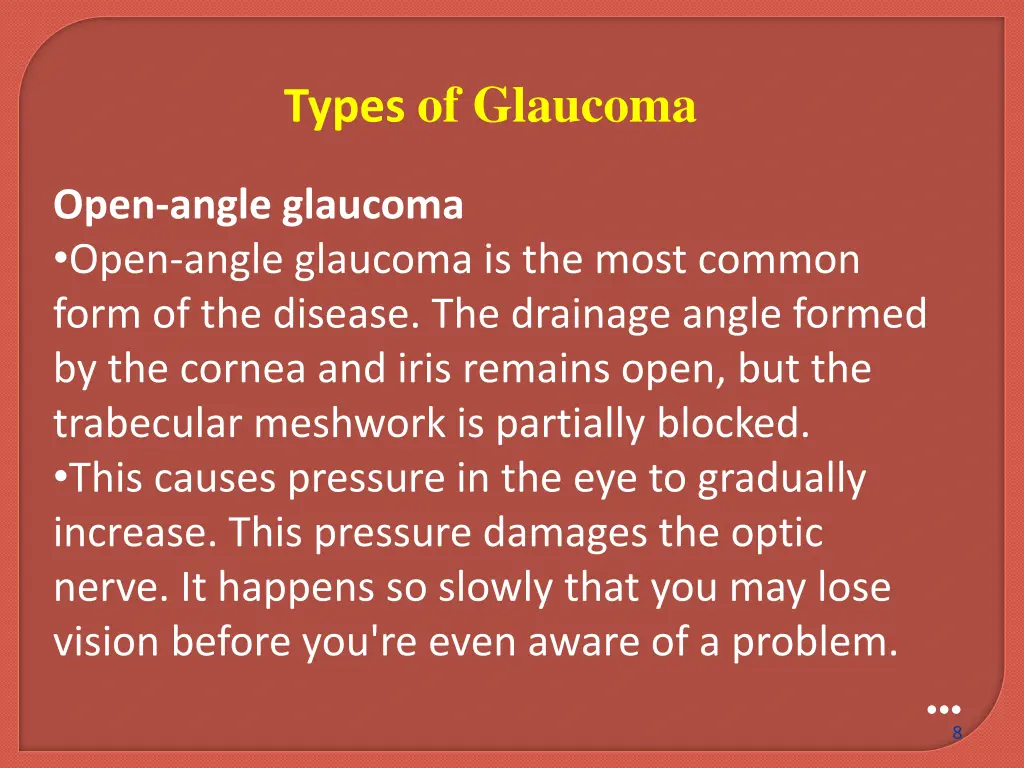 Types of Glaucoma

Open-angle glaucoma
•Open-angle glaucoma is the most common form of the disease. The drainage angle formed by the cornea and iris remains open, but the trabecular meshwork is partially blocked.
•This causes pressure in the eye to gradually increase. This pressure damages the optic nerve. It happens so slowly that you may lose vision before you're even aware of a problem.

8